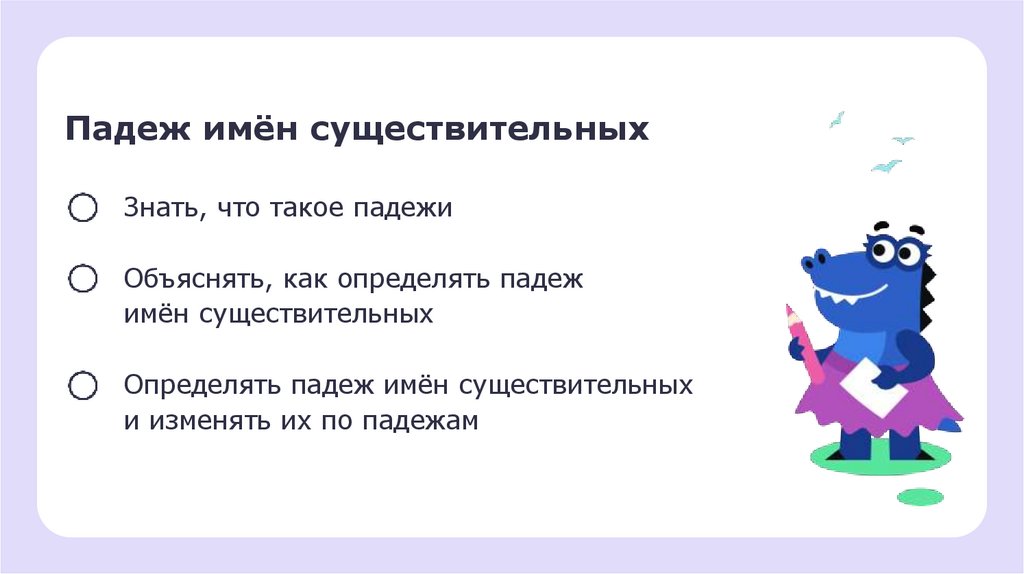 Падеж имён существительных

Знать, что такое падежи

Объяснять, как определять падеж имён существительных

Определять падеж имён существительных и изменять их по падежам